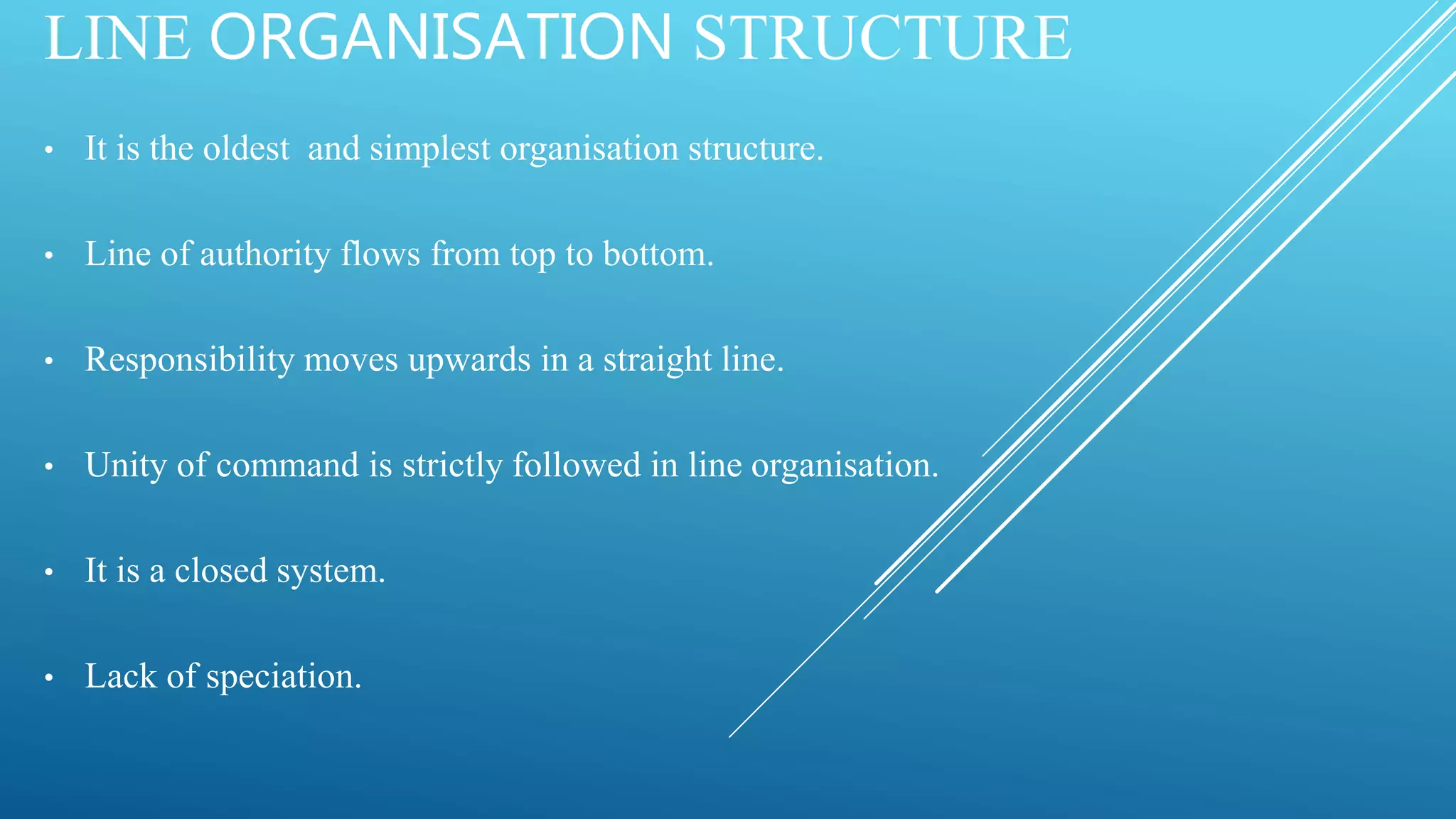 LINE ORGANISATION STRUCTURE

• It is the oldest and simplest organisation structure.

• Line of authority flows from top to bottom.

• Responsibility moves upwards in a straight line.

• Unity of command is strictly followed in line organisation.

• It is a closed system.

• Lack of speciation.